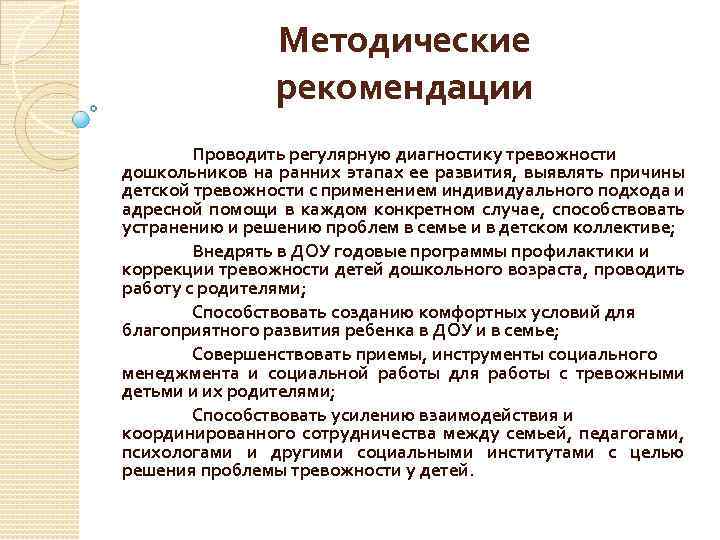 Методические рекомендации

Проводить регулярную диагностику тревожности дошкольников на ранних этапах ее развития, выявлять причины детской тревожности с применением индивидуального подхода и адресной помощи в каждом конкретном случае, способствовать устранению и решению проблем в семье и в детском коллективе;

Внедрять в ДОУ годовые программы профилактики и коррекции тревожности детей дошкольного возраста, проводить работу с родителями;

Способствовать созданию комфортных условий для благоприятного развития ребенка в ДОУ и в семье;

Совершенствовать приемы, инструменты социального менеджмента и социальной работы для работы с тревожными детьми и их родителями;

Способствовать усилению взаимодействия и координированного сотрудничества между семьей, педагогами, психологами и другими социальными институтами с целью решения проблемы тревожности у детей.